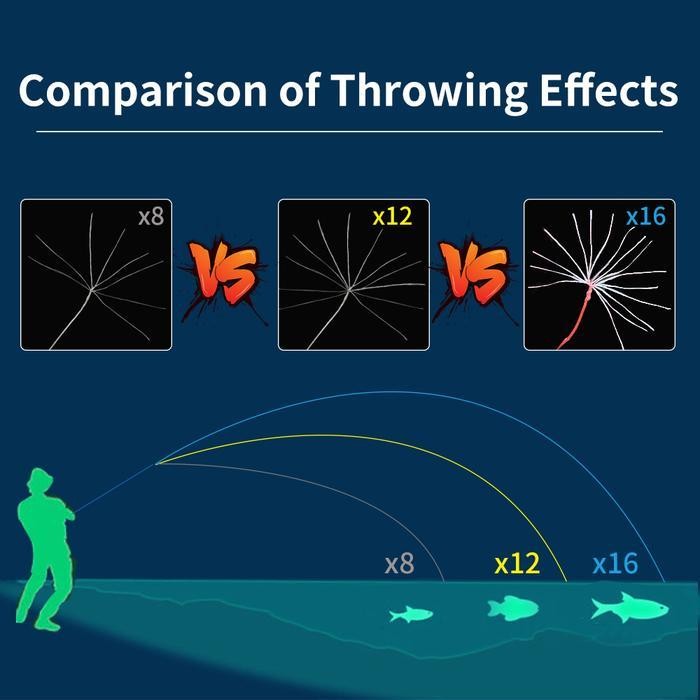 Comparison of Throwing Effects

x8

VS

x12

VS

x16

x8

x12

x16